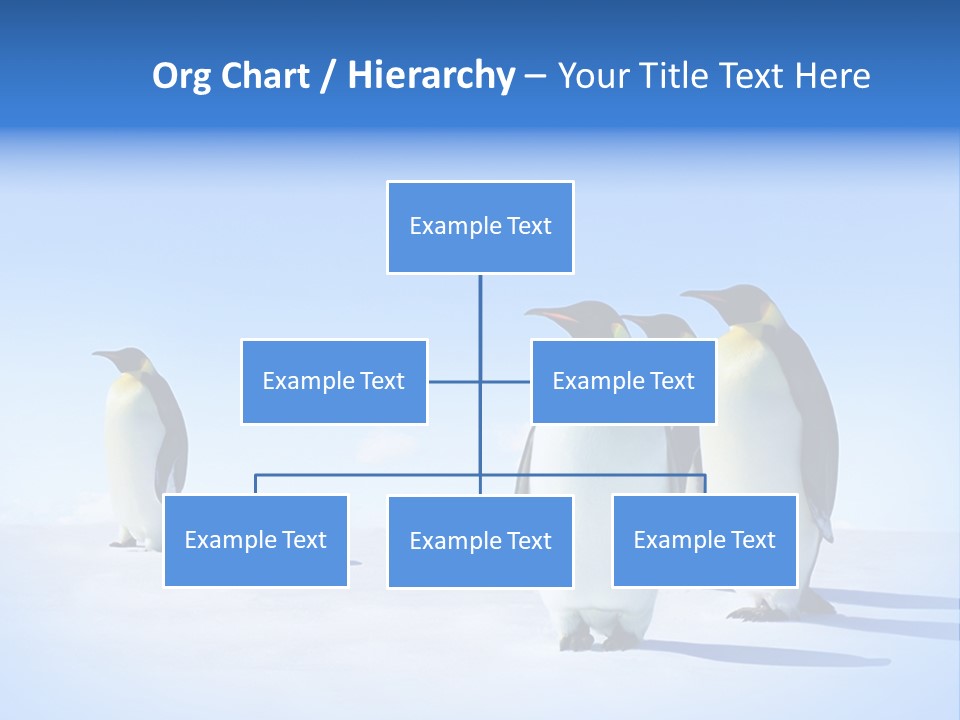 Org Chart / Hierarchy – Your Title Text Here

Example Text

Example Text

Example Text

Example Text

Example Text

Example Text